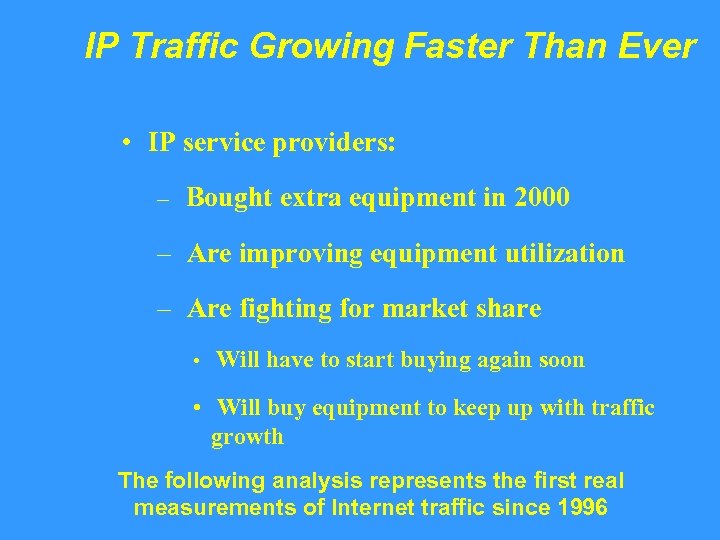 IP Traffic Growing Faster Than Ever

• IP service providers:

– Bought extra equipment in 2000

– Are improving equipment utilization

– Are fighting for market share

• Will have to start buying again soon

• Will buy equipment to keep up with traffic growth

The following analysis represents the first real measurements of Internet traffic since 1996